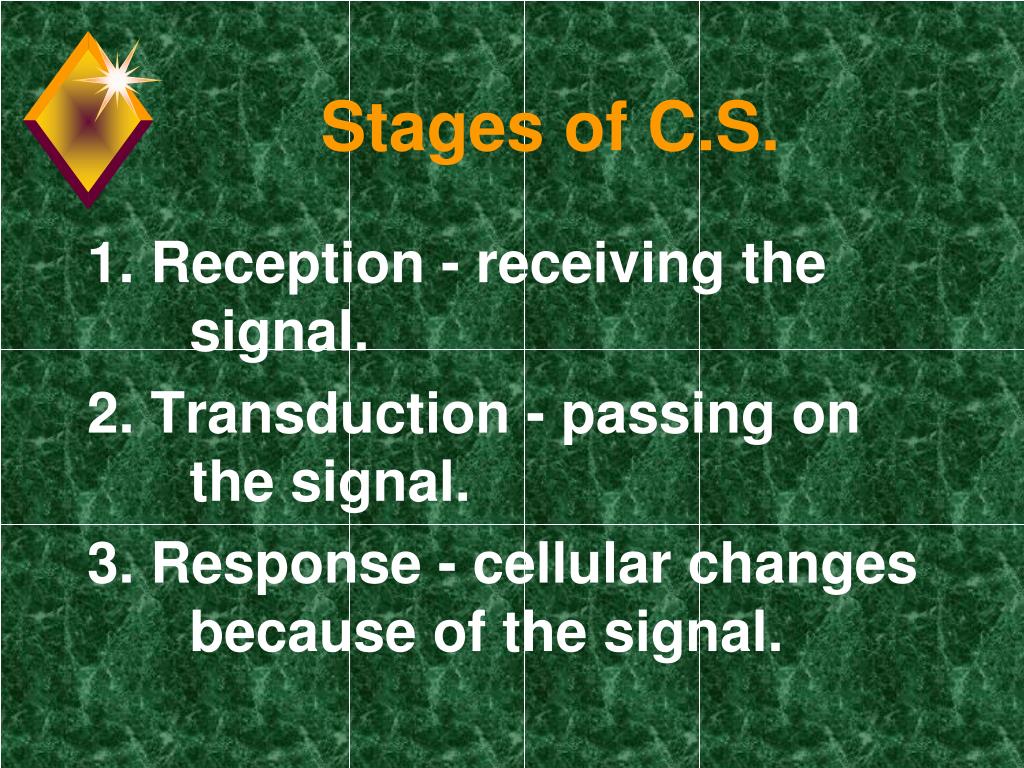 Stages of C.S.

1. Reception - receiving the signal.

2. Transduction - passing on the signal.

3. Response - cellular changes because of the signal.